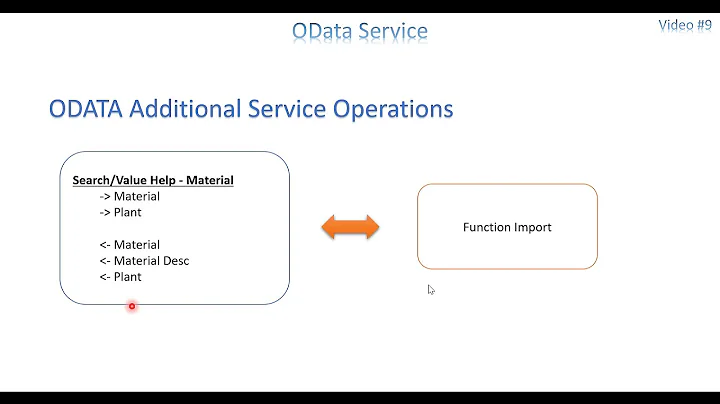 OData Service

Video #9

ODATA Additional Service Operations

Search/Value Help - Material
-> Material
-> Plant

<- Material
<- Material Desc
<- Plant

Function Import